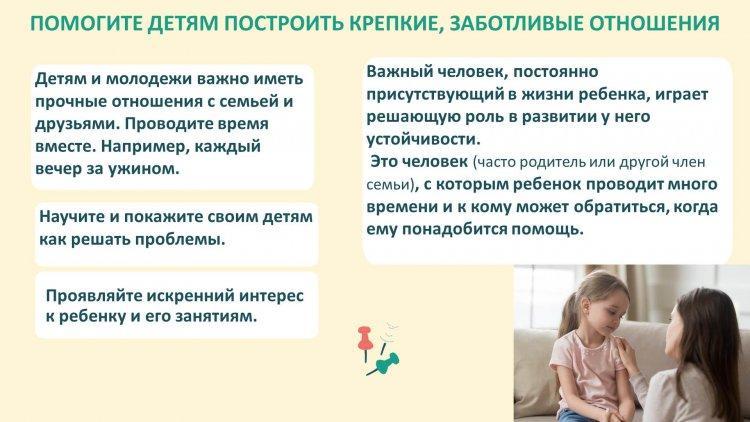 ПОМОГИТЕ ДЕТЯМ ПОСТРОИТЬ КРЕПКИЕ, ЗАБОТЛИВЫЕ ОТНОШЕНИЯ

Детям и молодежи важно иметь прочные отношения с семьей и друзьями. Проводите время вместе. Например, каждый вечер за ужином.

Научите и покажите своим детям как решать проблемы.

Проявляйте искренний интерес к ребенку и его занятиям.

Важный человек, постоянно присутствующий в жизни ребенка, играет решающую роль в развитии у него устойчивости.

Это человек (часто родитель или другой член семьи), с которым ребенок проводит много времени и к кому может обратиться, когда ему понадобится помощь.